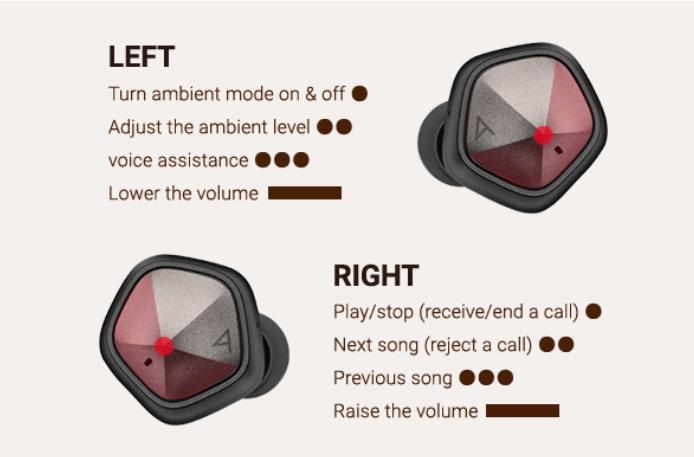 LEFT
Turn ambient mode on & off ●
Adjust the ambient level ●●
voice assistance ●●●
Lower the volume ▬

RIGHT
Play/stop (receive/end a call) ●
Next song (reject a call) ●●
Previous song ●●●
Raise the volume ▬